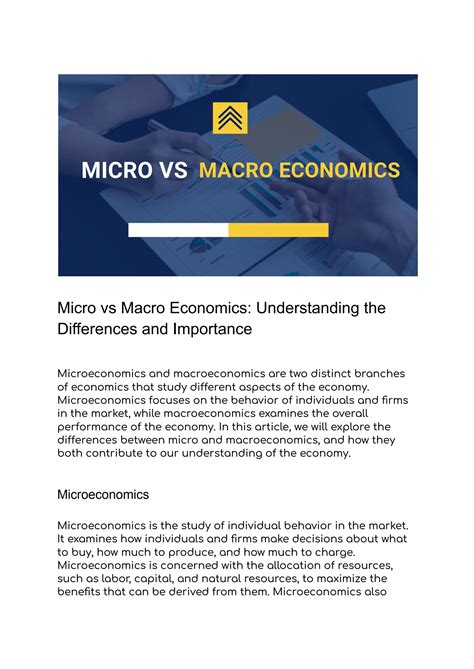 MICRO VS MACRO ECONOMICS

Micro vs Macro Economics: Understanding the Differences and Importance

Microeconomics and macroeconomics are two distinct branches of economics that study different aspects of the economy. Microeconomics focuses on the behavior of individuals and firms in the market, while macroeconomics examines the overall performance of the economy. In this article, we will explore the differences between micro and macroeconomics, and how they both contribute to our understanding of the economy.

Microeconomics

Microeconomics is the study of individual behavior in the market. It examines how individuals and firms make decisions about what to buy, how much to produce, and how much to charge. Microeconomics is concerned with the allocation of resources, such as labor, capital, and natural resources, to maximize the benefits that can be derived from them. Microeconomics also